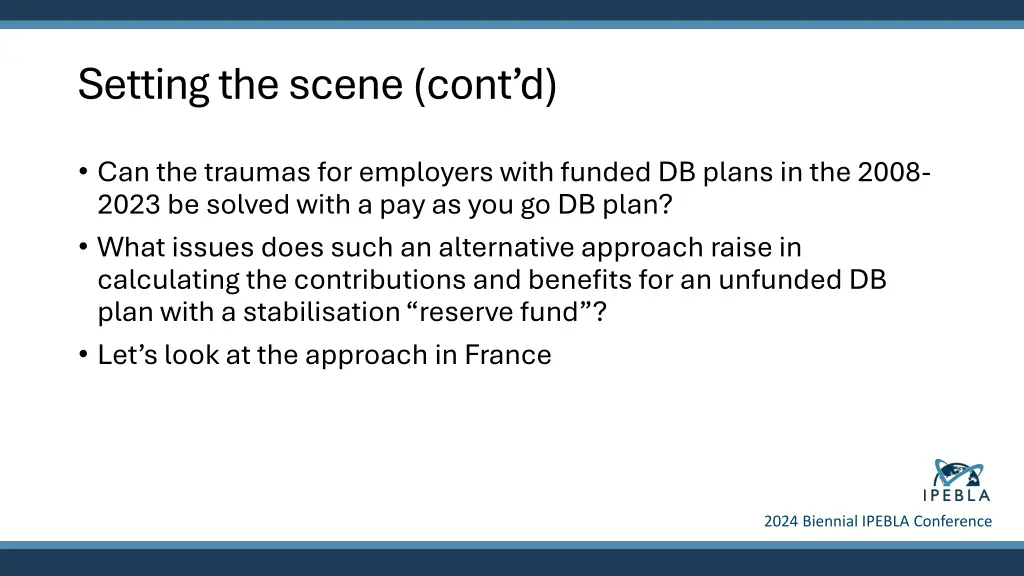 Setting the scene (cont’d)

• Can the traumas for employers with funded DB plans in the 2008-2023 be solved with a pay as you go DB plan?
• What issues does such an alternative approach raise in calculating the contributions and benefits for an unfunded DB plan with a stabilisation “reserve fund”?
• Let’s look at the approach in France

IPEBLA

2024 Biennial IPEBLA Conference